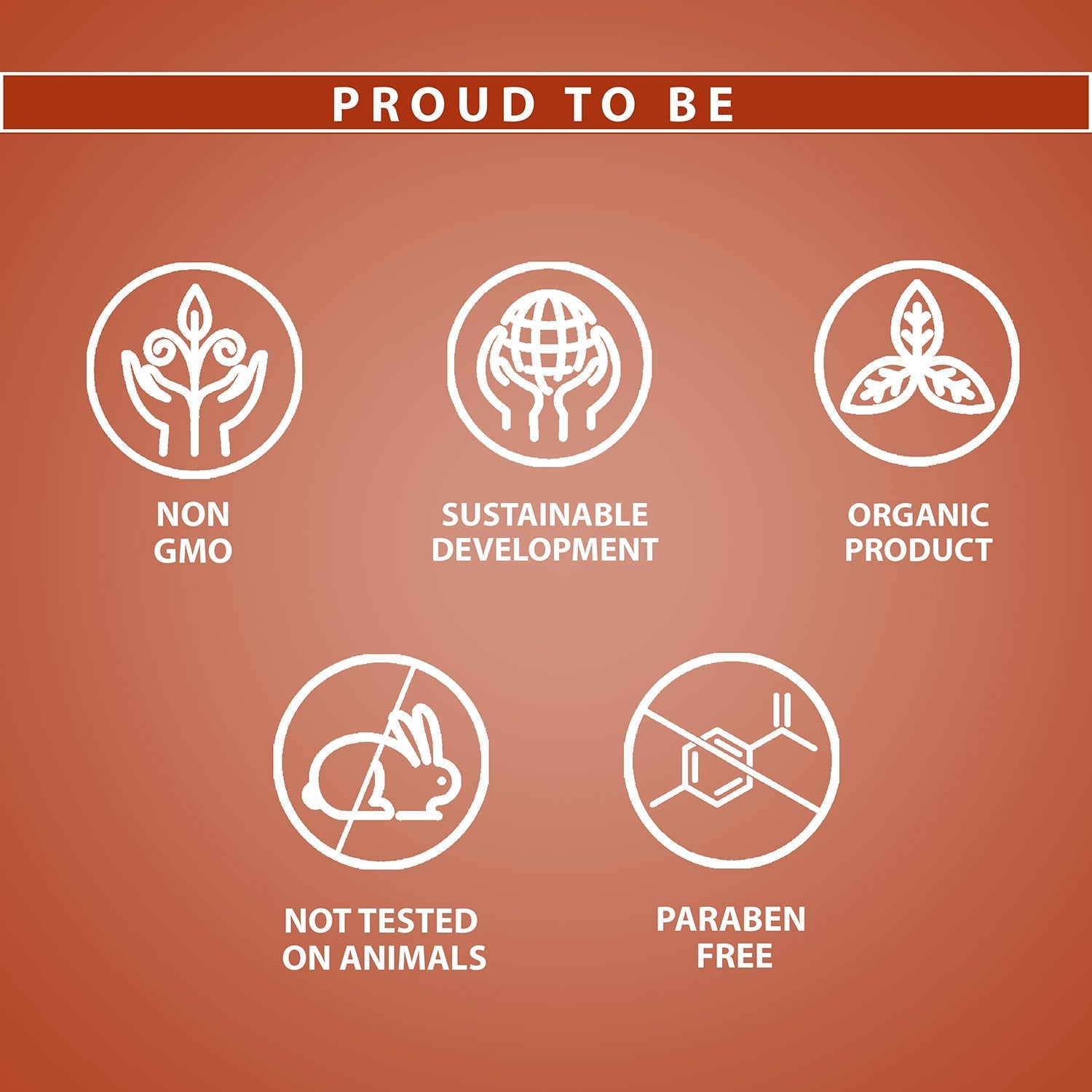 PROUD TO BE

NON GMO

SUSTAINABLE DEVELOPMENT

ORGANIC PRODUCT

NOT TESTED ON ANIMALS

PARABEN FREE